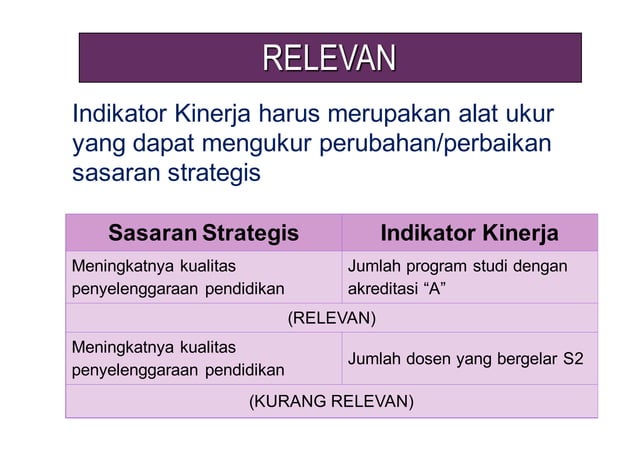 RELEVAN

Indikator Kinerja harus merupakan alat ukur yang dapat mengukur perubahan/perbaikan sasaran strategis

| Sasaran Strategis | Indikator Kinerja |
|---|---|
| Meningkatnya kualitas penyelenggaraan pendidikan | Jumlah program studi dengan akreditasi “A” |
| (RELEVAN) | |
| Meningkatnya kualitas penyelenggaraan pendidikan | Jumlah dosen yang bergelar S2 |
| (KURANG RELEVAN) | |